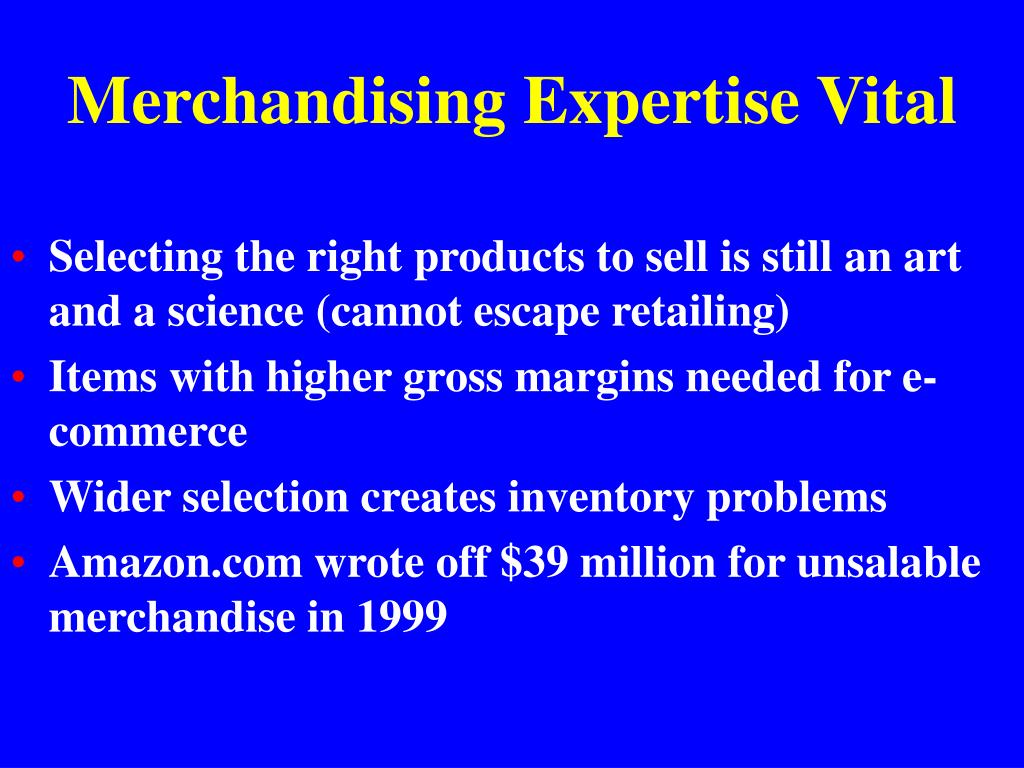 Merchandising Expertise Vital

• Selecting the right products to sell is still an art and a science (cannot escape retailing)
• Items with higher gross margins needed for e-commerce
• Wider selection creates inventory problems
• Amazon.com wrote off \$39 million for unsalable merchandise in 1999